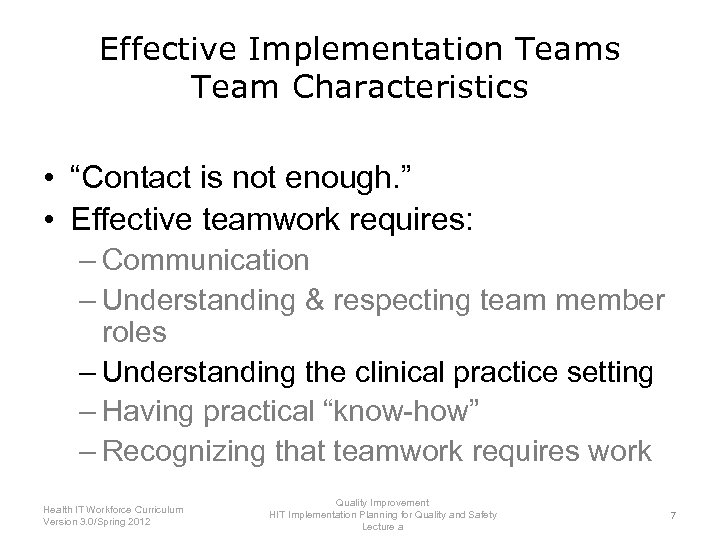 Effective Implementation Teams
Team Characteristics

• “Contact is not enough.”
• Effective teamwork requires:
– Communication
– Understanding & respecting team member roles
– Understanding the clinical practice setting
– Having practical “know-how”
– Recognizing that teamwork requires work

Health IT Workforce Curriculum
Version 3.0/Spring 2012

Quality Improvement
HIT Implementation Planning for Quality and Safety
Lecture a

7